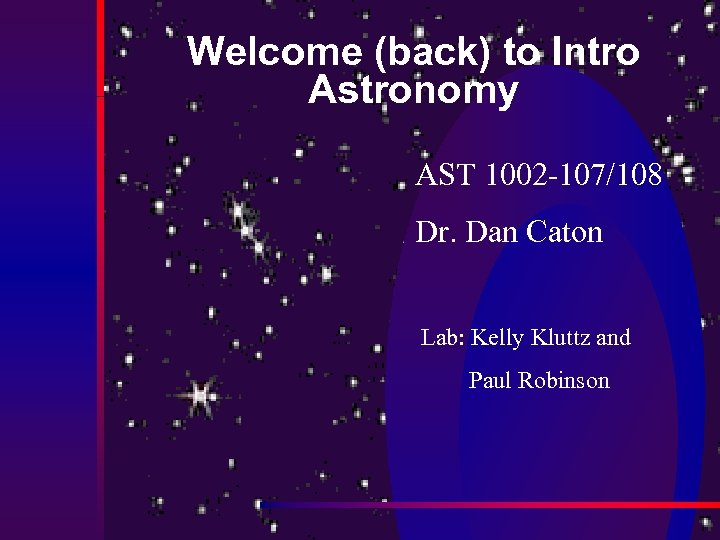 Welcome (back) to Intro Astronomy

AST 1002-107/108

Dr. Dan Caton

Lab: Kelly Kluttz and Paul Robinson